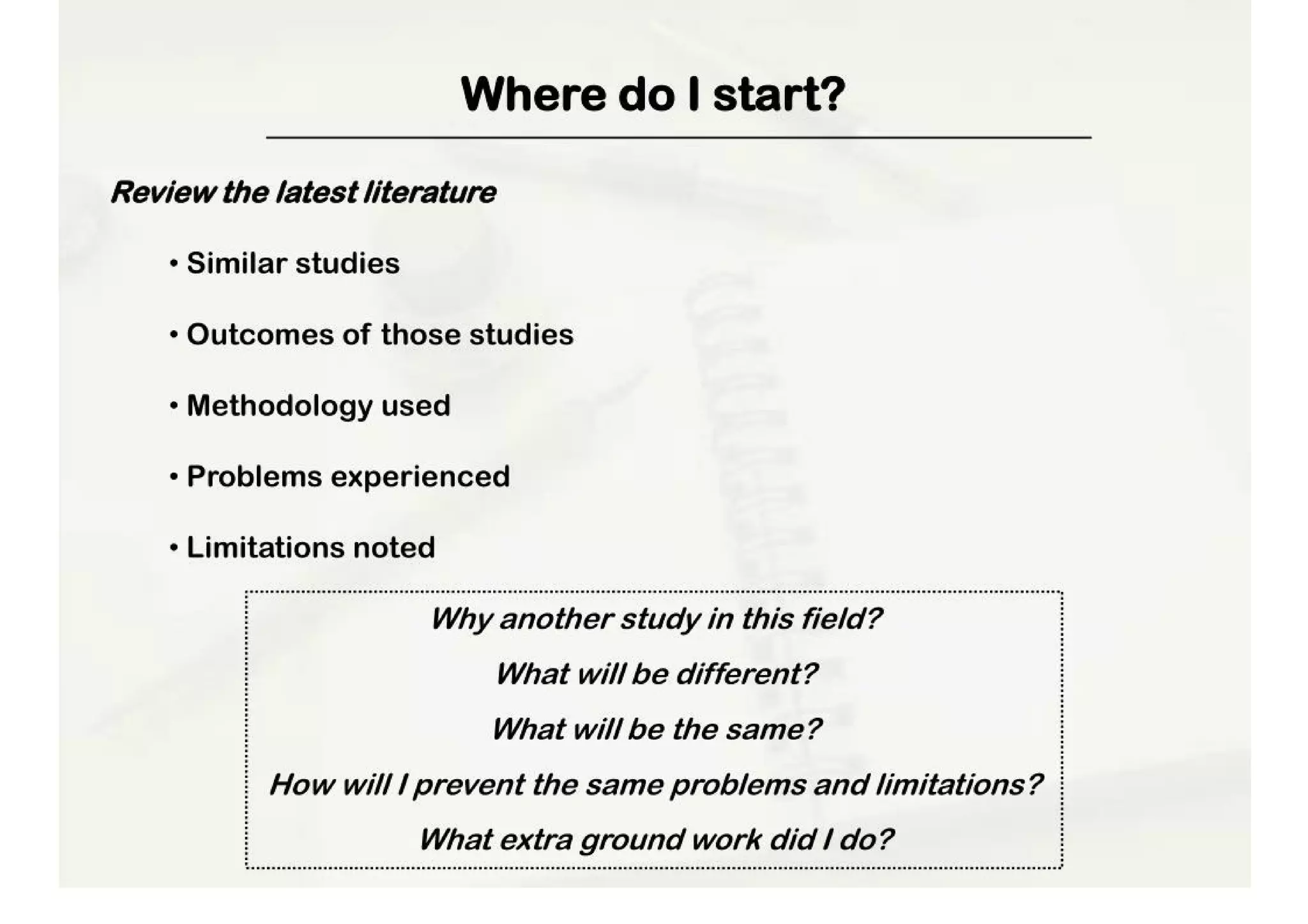 Where do I start?

Review the latest literature

• Similar studies

• Outcomes of those studies

• Methodology used

• Problems experienced

• Limitations noted

Why another study in this field?

What will be different?

What will be the same?

How will I prevent the same problems and limitations?

What extra ground work did I do?